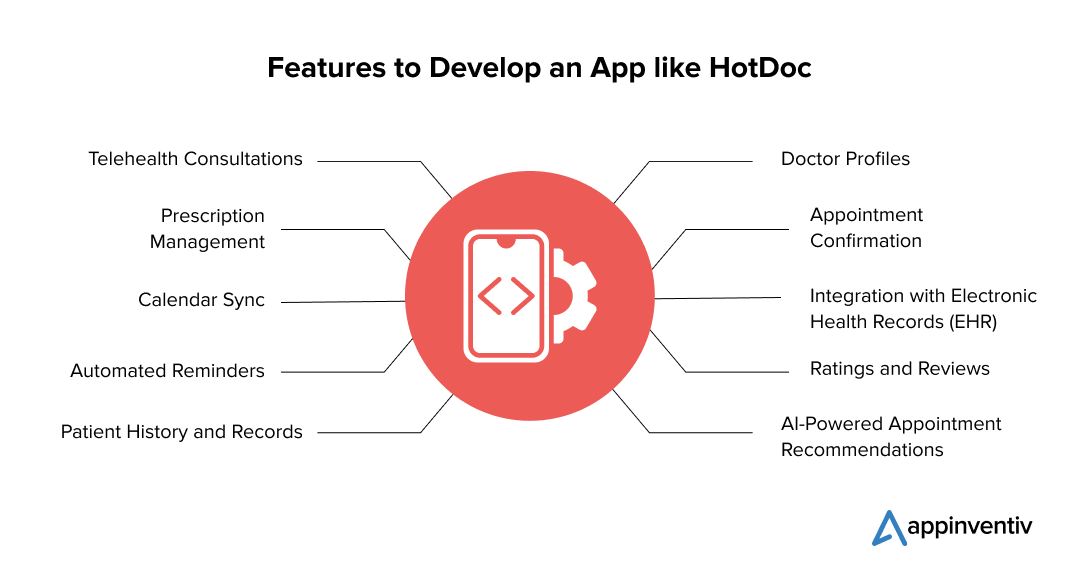 Features to Develop an App like HotDoc

Telehealth Consultations

Prescription Management

Calendar Sync

Automated Reminders

Patient History and Records

Doctor Profiles

Appointment Confirmation

Integration with Electronic Health Records (EHR)

Ratings and Reviews

AI-Powered Appointment Recommendations

appinventiv